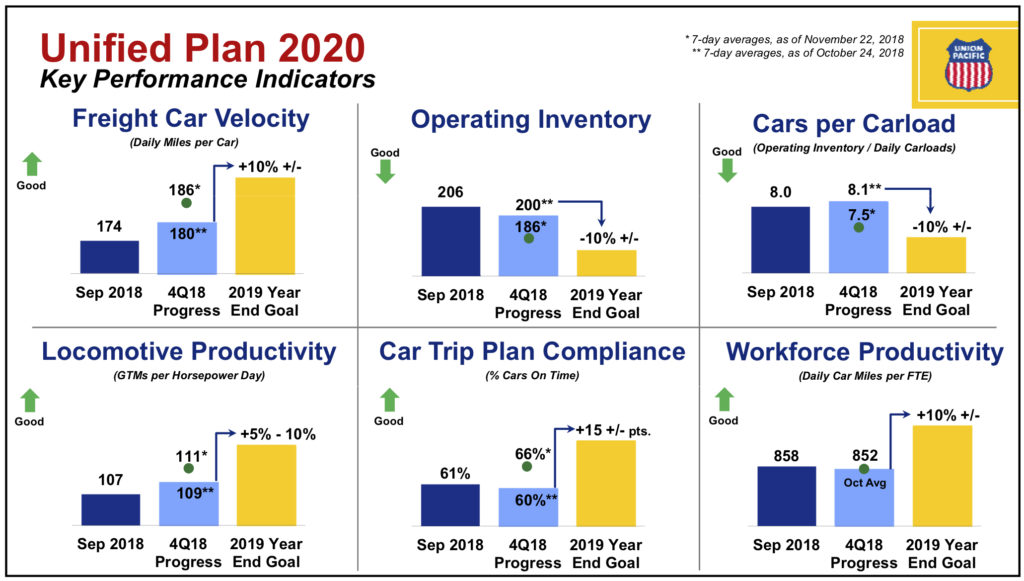 Unified Plan 2020
Key Performance Indicators

* 7-day averages, as of November 22, 2018
** 7-day averages, as of October 24, 2018

UNION PACIFIC

Freight Car Velocity
(Daily Miles per Car)
Good
174
186*
180**
+10% +/-
Sep 2018
4Q18 Progress
2019 Year End Goal

Operating Inventory
Good
206
200**
186*
-10% +/-
Sep 2018
4Q18 Progress
2019 Year End Goal

Cars per Carload
(Operating Inventory / Daily Carloads)
Good
8.0
8.1**
7.5*
-10% +/-
Sep 2018
4Q18 Progress
2019 Year End Goal

Locomotive Productivity
(GTMs per Horsepower Day)
Good
107
111*
109**
+5% - 10%
Sep 2018
4Q18 Progress
2019 Year End Goal

Car Trip Plan Compliance
(% Cars On Time)
Good
61%
66%*
60%**
+15 +/- pts.
Sep 2018
4Q18 Progress
2019 Year End Goal

Workforce Productivity
(Daily Car Miles per FTE)
Good
858
852
Oct Avg
+10% +/-
Sep 2018
4Q18 Progress
2019 Year End Goal